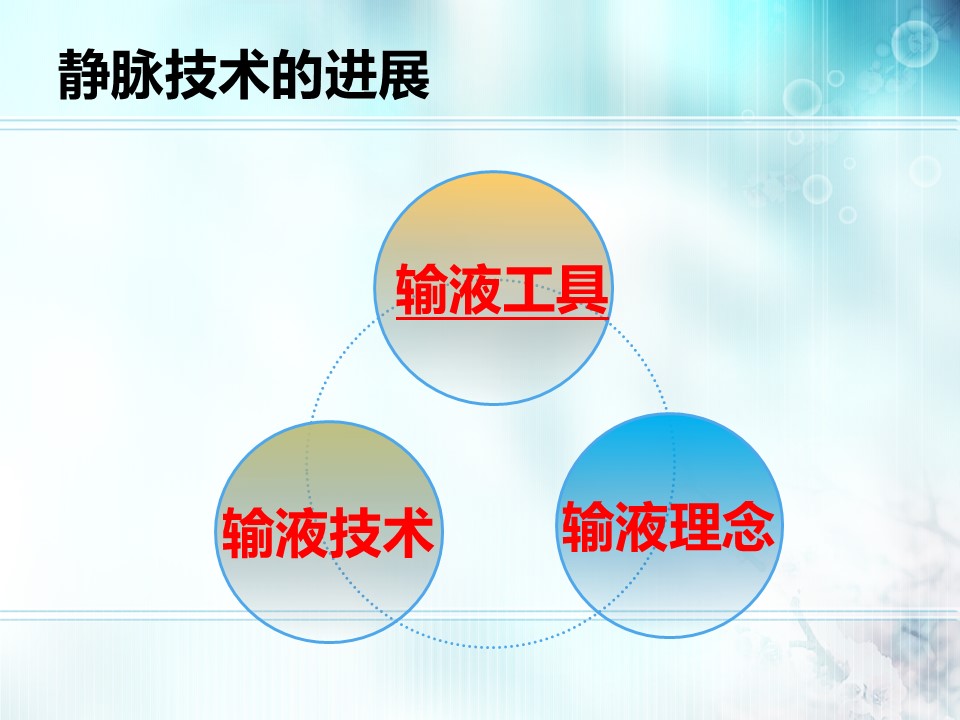 静脉技术的进展

输液工具

输液技术

输液理念